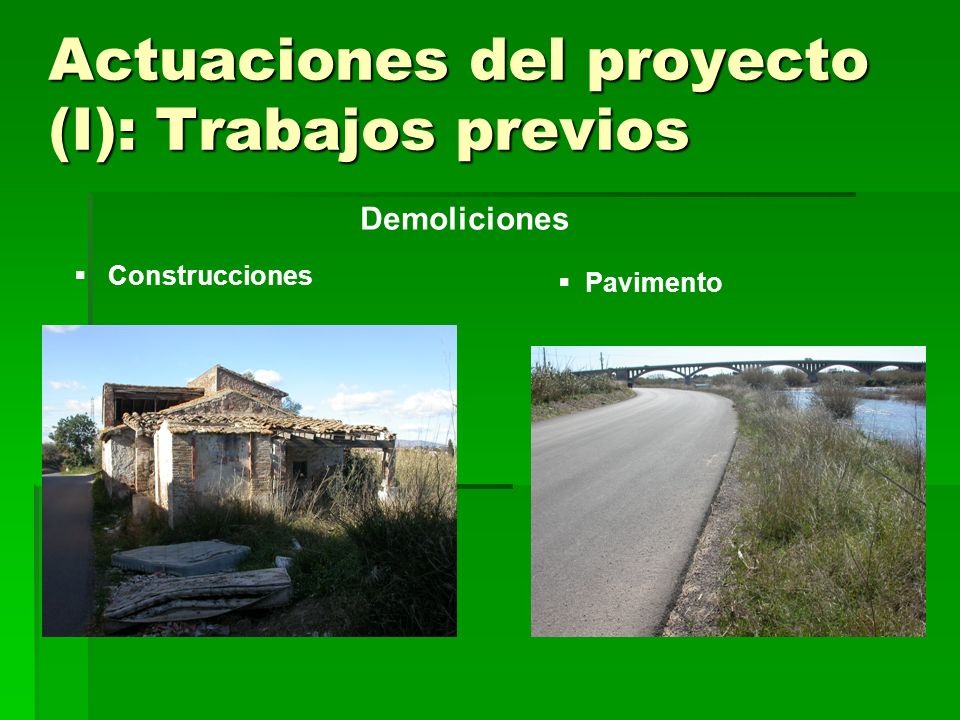 Actuaciones del proyecto (I): Trabajos previos

Demoliciones

▪ Construcciones

▪ Pavimento